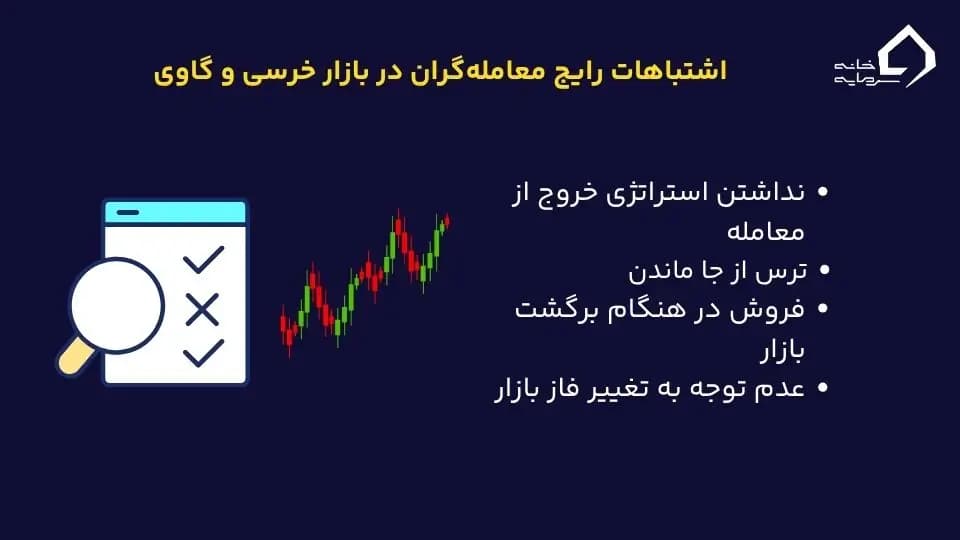 خانه سرمایه

اشتباهات رایج معامله‌گران در بازار خرسی و گاوی

• نداشتن استراتژی خروج از معامله
• ترس از جا ماندن
• فروش در هنگام برگشت بازار
• عدم توجه به تغییر فاز بازار